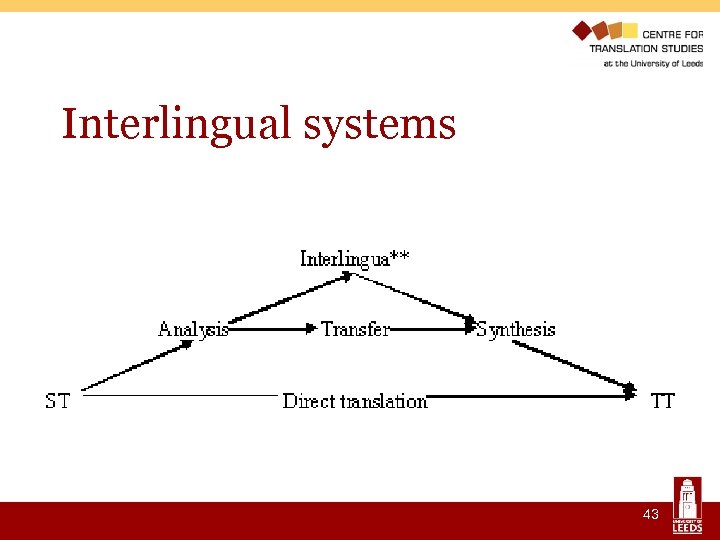 CENTRE FOR
TRANSLATION STUDIES
at the University of Leeds

Interlingual systems

Interlingua**

Analysis

Transfer

Synthesis

ST

Direct translation

TT

43

UNIVERSITY OF LEEDS